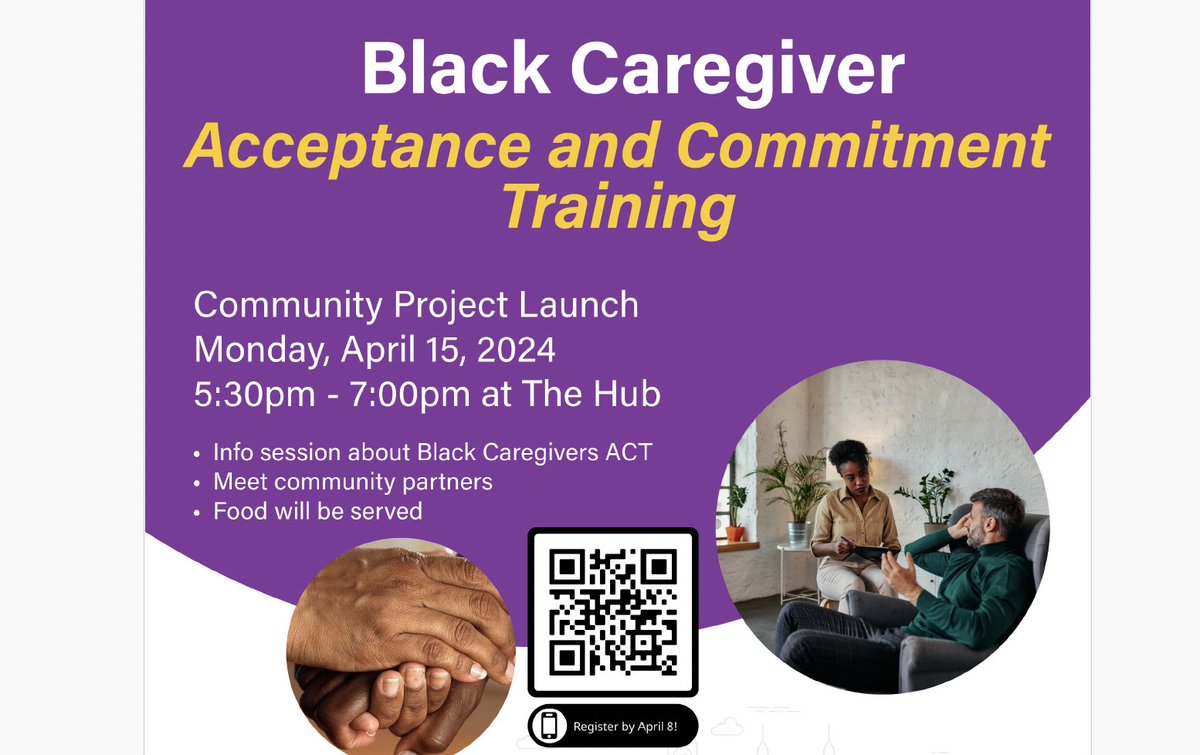 Black Caregiver
Acceptance and Commitment Training

Community Project Launch
Monday, April 15, 2024
5:30pm - 7:00pm at The Hub

• Info session about Black Caregivers ACT
• Meet community partners
• Food will be served

Register by April 8!